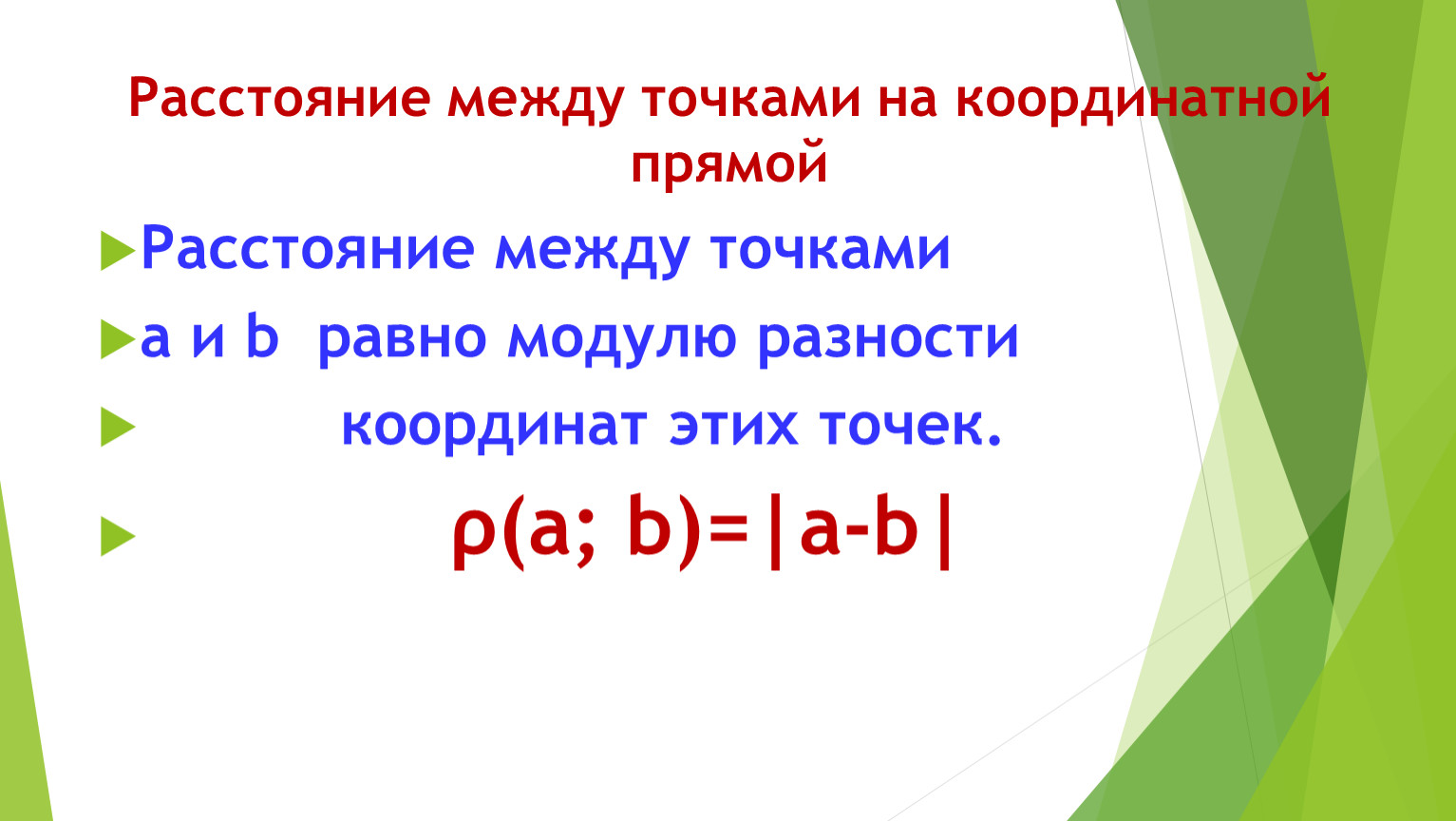 Расстояние между точками на координатной прямой

Расстояние между точками

a и b  равно модулю разности

координат этих точек.

$\rho(a; b)=|a-b|$